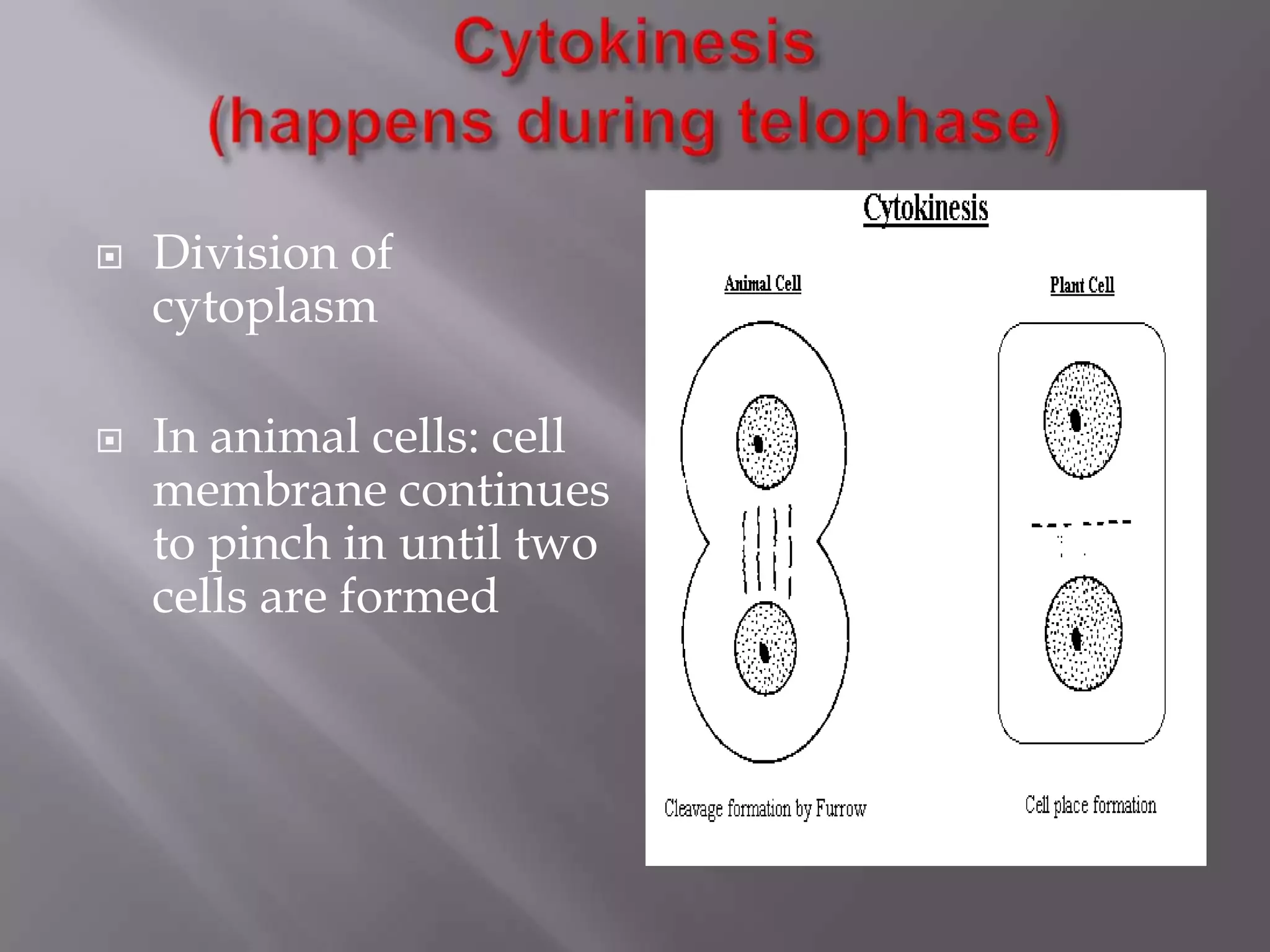 Cytokinesis
(happens during telophase)

Division of cytoplasm

In animal cells: cell membrane continues to pinch in until two cells are formed

Cytokinesis

Animal Cell

Plant Cell

Cleavage formation by Furrow

Cell place formation